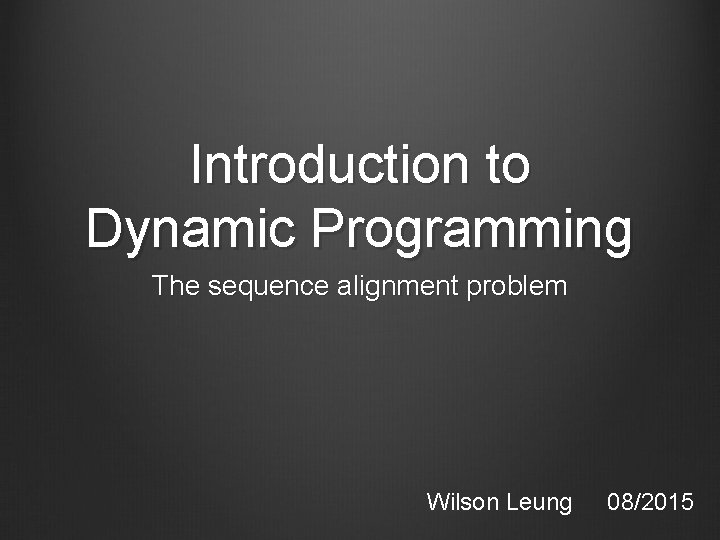 Introduction to Dynamic Programming

The sequence alignment problem

Wilson Leung 08/2015